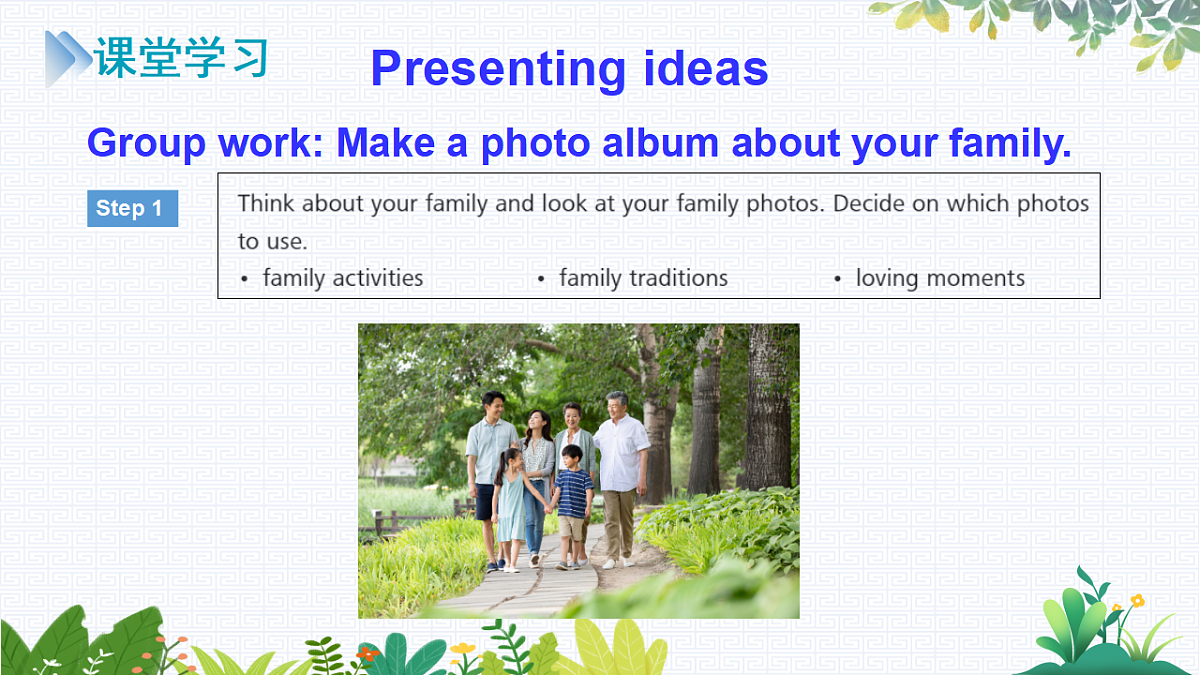 课堂学习

Presenting ideas

Group work: Make a photo album about your family.

Step 1

Think about your family and look at your family photos. Decide on which photos to use.

• family activities • family traditions • loving moments